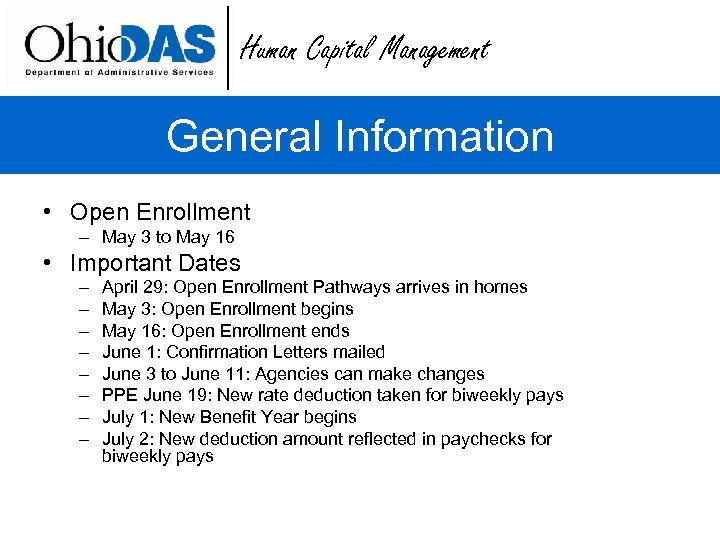 OhioDAS
Department of Administrative Services

Human Capital Management

General Information

• Open Enrollment
– May 3 to May 16
• Important Dates
– April 29: Open Enrollment Pathways arrives in homes
– May 3: Open Enrollment begins
– May 16: Open Enrollment ends
– June 1: Confirmation Letters mailed
– June 3 to June 11: Agencies can make changes
– PPE June 19: New rate deduction taken for biweekly pays
– July 1: New Benefit Year begins
– July 2: New deduction amount reflected in paychecks for biweekly pays